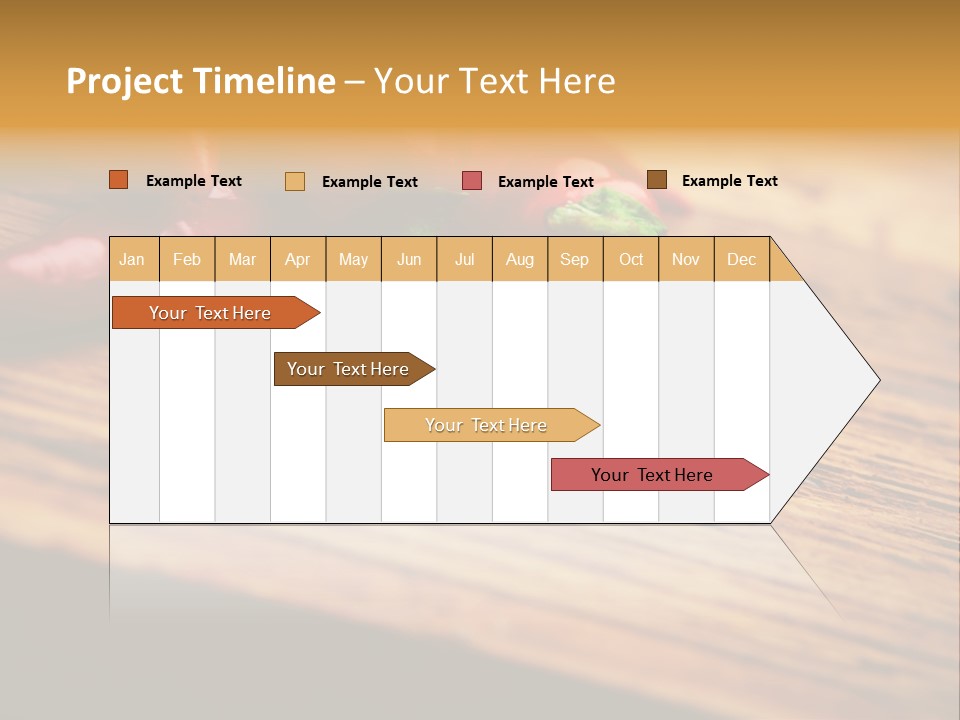 Project Timeline – Your Text Here

Example Text
Example Text
Example Text
Example Text

| Jan | Feb | Mar | Apr | May | Jun | Jul | Aug | Sep | Oct | Nov | Dec |
|---|---|---|---|---|---|---|---|---|---|---|---|

Your Text Here
Your Text Here
Your Text Here
Your Text Here